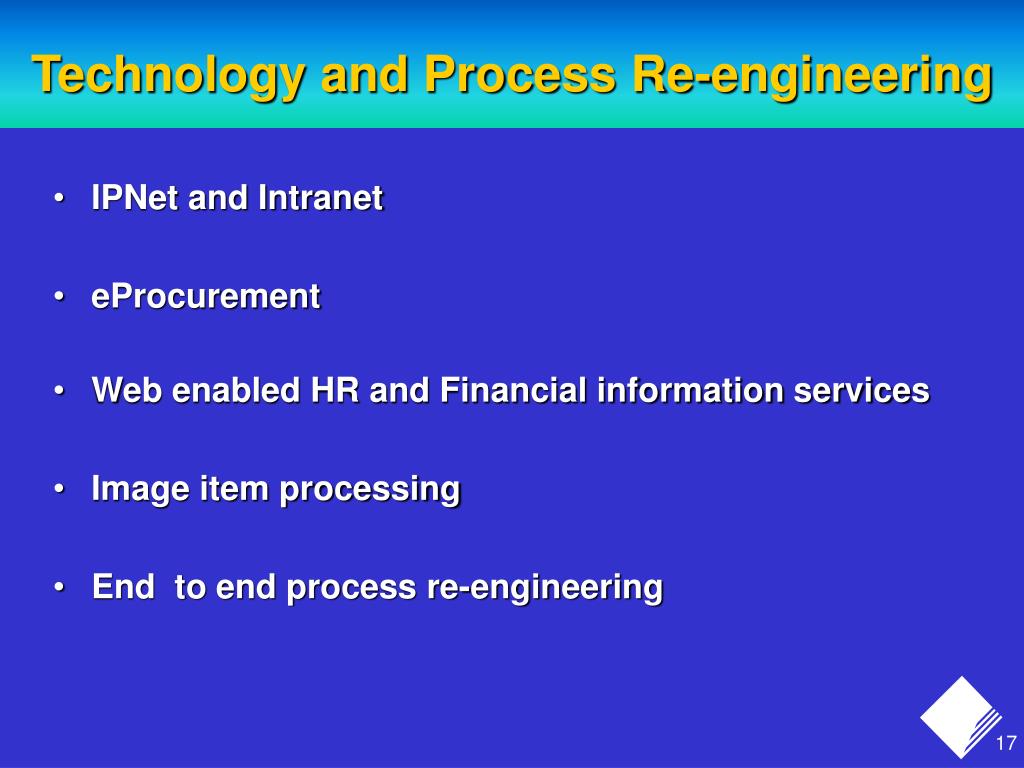 Technology and Process Re-engineering

• IPNet and Intranet

• eProcurement

• Web enabled HR and Financial information services

• Image item processing

• End to end process re-engineering

17